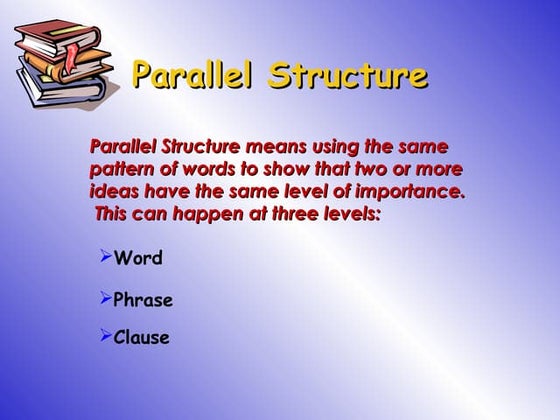 Parallel Structure

Parallel Structure means using the same pattern of words to show that two or more ideas have the same level of importance. This can happen at three levels:

➢Word

➢Phrase

➢Clause